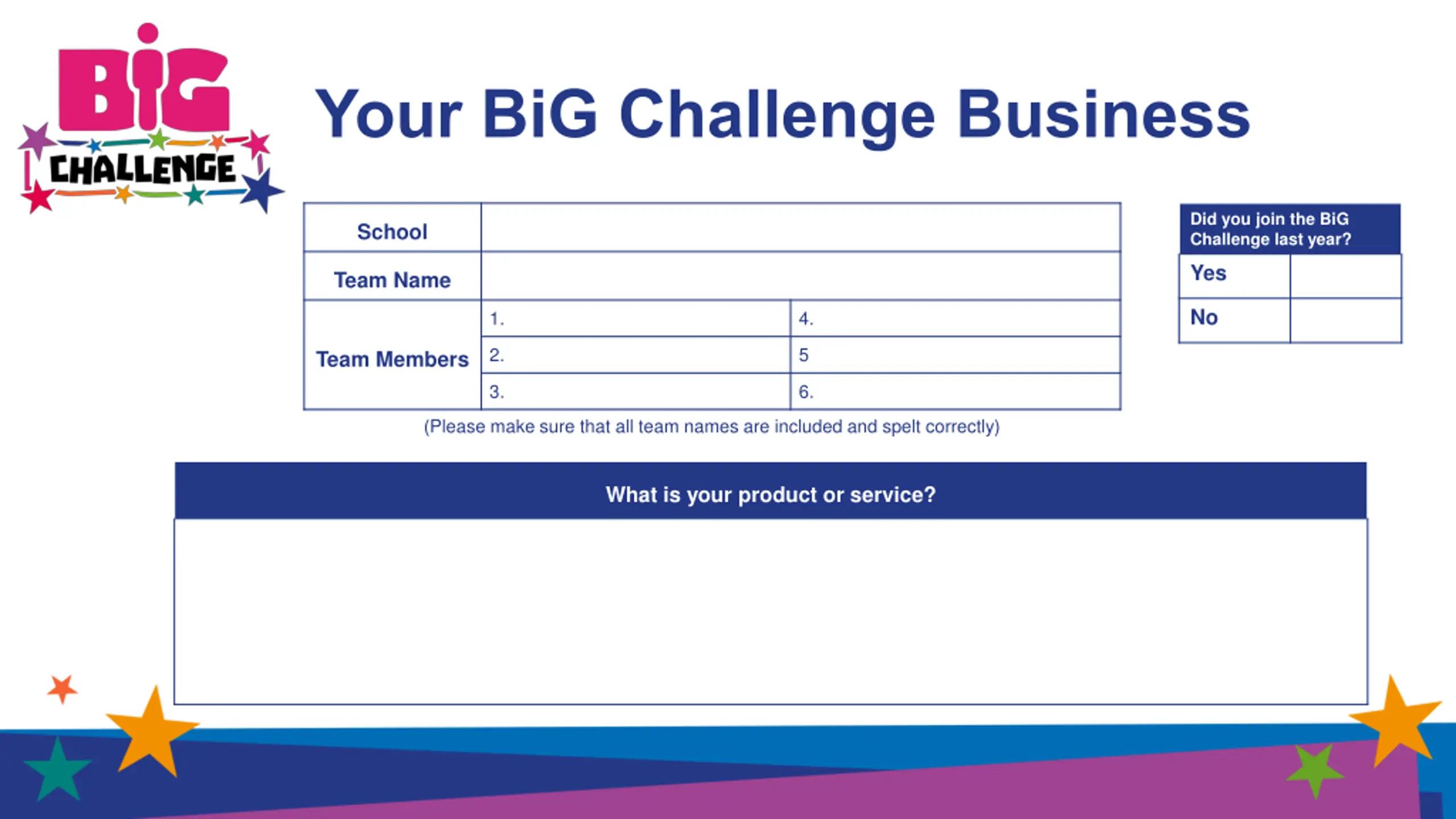 BiG CHALLENGE

Your BiG Challenge Business

| School | | |
|---|---|---|
| Team Name | | |
| Team Members | 1. | 4. |
| | 2. | 5 |
| | 3. | 6. |

(Please make sure that all team names are included and spelt correctly)

| Did you join the BiG Challenge last year? | |
|---|---|
| Yes | |
| No | |

What is your product or service?